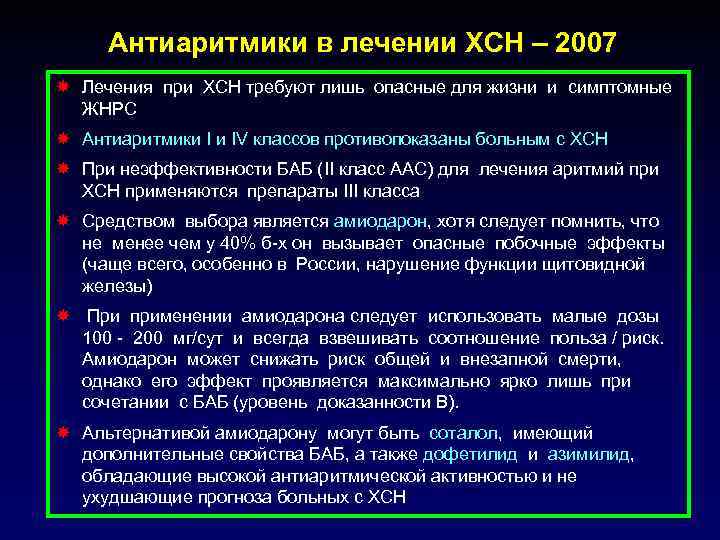 Антиаритмики в лечении ХСН – 2007

Лечения при ХСН требуют лишь опасные для жизни и симптомные ЖНРС

Антиаритмики I и IV классов противопоказаны больным с ХСН

При неэффективности БАБ (II класс ААС) для лечения аритмий при ХСН применяются препараты III класса

Средством выбора является амиодарон, хотя следует помнить, что не менее чем у 40% б-х он вызывает опасные побочные эффекты (чаще всего, особенно в России, нарушение функции щитовидной железы)

При применении амиодарона следует использовать малые дозы 100 - 200 мг/сут и всегда взвешивать соотношение польза / риск. Амиодарон может снижать риск общей и внезапной смерти, однако его эффект проявляется максимально ярко лишь при сочетании с БАБ (уровень доказанности В).

Альтернативой амиодарону могут быть соталол, имеющий дополнительные свойства БАБ, а также дофетилид и азимилид, обладающие высокой антиаритмической активностью и не ухудшающие прогноза больных с ХСН